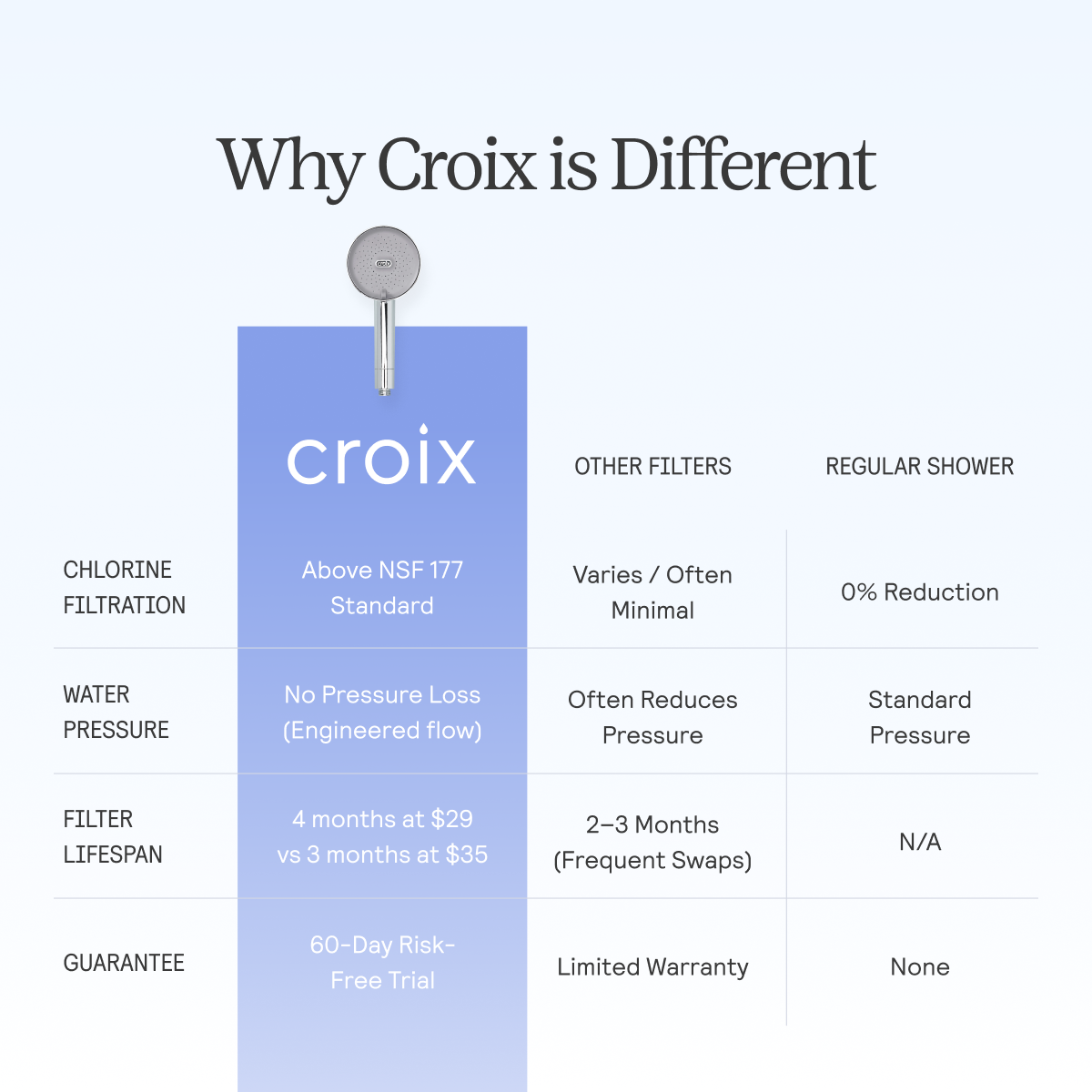 Why Croix is Different

| | croix | OTHER FILTERS | REGULAR SHOWER |
|---|---|---|---|
| CHLORINE FILTRATION | Above NSF 177 Standard | Varies / Often Minimal | 0% Reduction |
| WATER PRESSURE | No Pressure Loss (Engineered flow) | Often Reduces Pressure | Standard Pressure |
| FILTER LIFESPAN | 4 months at \$29 vs 3 months at \$35 | 2–3 Months (Frequent Swaps) | N/A |
| GUARANTEE | 60-Day Risk-Free Trial | Limited Warranty | None |